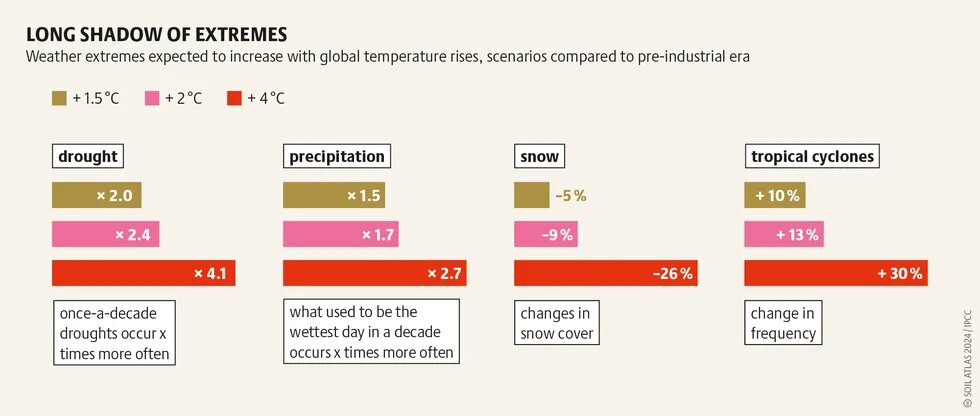 LONG SHADOW OF EXTREMES
Weather extremes expected to increase with global temperature rises, scenarios compared to pre-industrial era

+ 1.5 °C  + 2 °C  + 4 °C

drought
× 2.0
× 2.4
× 4.1
once-a-decade droughts occur x times more often

precipitation
× 1.5
× 1.7
× 2.7
what used to be the wettest day in a decade occurs x times more often

snow
–5 %
–9 %
–26 %
changes in snow cover

tropical cyclones
+ 10 %
+ 13 %
+ 30 %
change in frequency

© SOIL ATLAS 2024 / IPCC